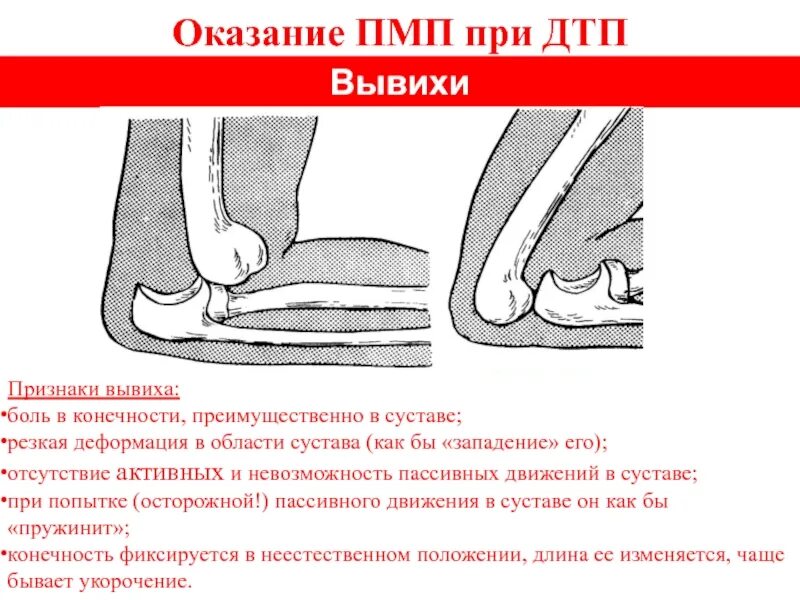 Оказание ПМП при ДТП

Вывихи

Признаки вывиха:
•боль в конечности, преимущественно в суставе;
•резкая деформация в области сустава (как бы «западение» его);
•отсутствие активных и невозможность пассивных движений в суставе;
•при попытке (осторожной!) пассивного движения в суставе он как бы «пружинит»;
•конечность фиксируется в неестественном положении, длина ее изменяется, чаще бывает укорочение.